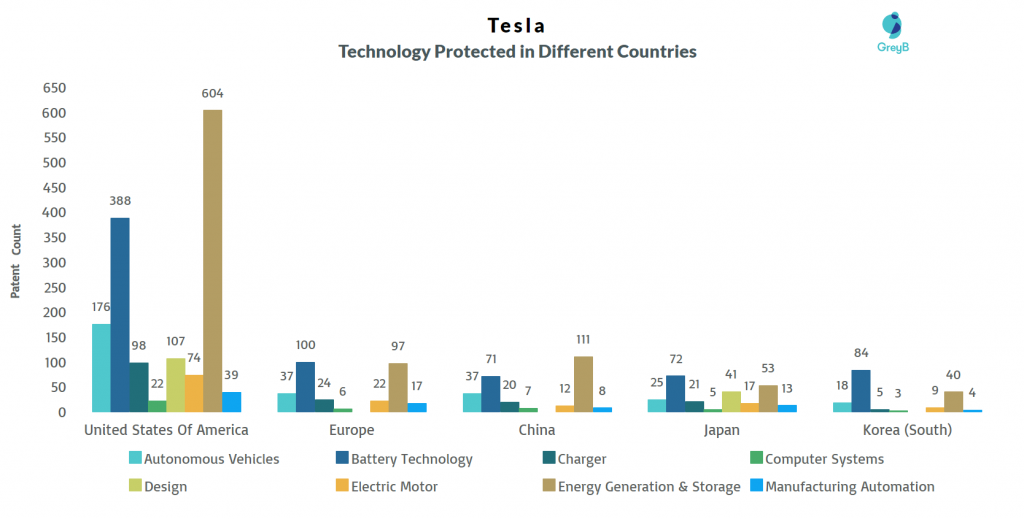 Tesla
Technology Protected in Different Countries

GreyB

Patent Count

650
600
550
500
450
400
350
300
250
200
150
100
50
0

176 388 98 22 107 74 604 39
37 100 24 6 22 97 17
37 71 20 7 12 111 8
25 72 21 5 41 17 53 13
18 84 5 3 9 40 4

United States Of America
Europe
China
Japan
Korea (South)

Autonomous Vehicles
Battery Technology
Charger
Computer Systems
Design
Electric Motor
Energy Generation & Storage
Manufacturing Automation